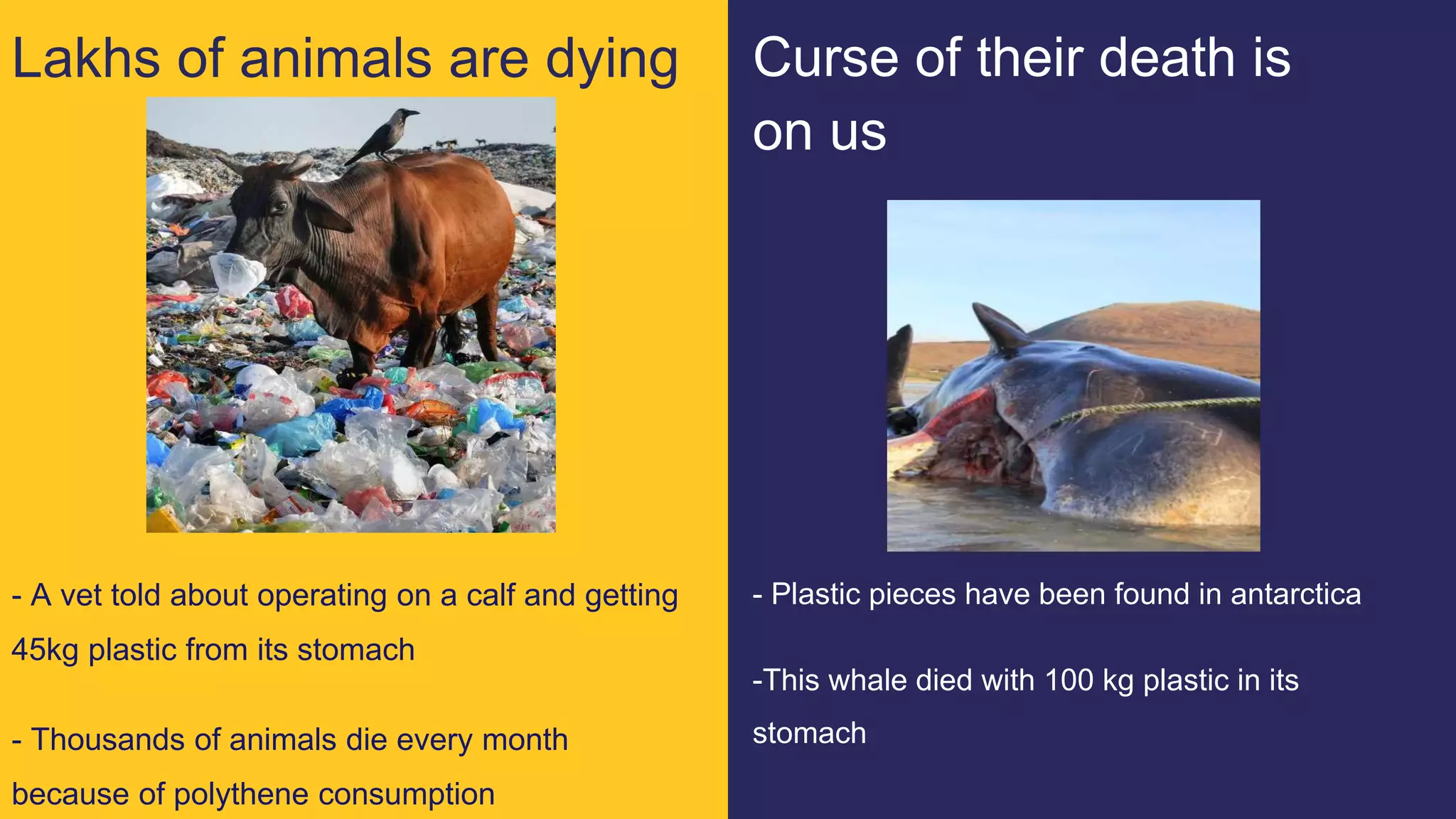 Lakhs of animals are dying

- A vet told about operating on a calf and getting 45kg plastic from its stomach

- Thousands of animals die every month because of polythene consumption

Curse of their death is on us

- Plastic pieces have been found in antarctica

-This whale died with 100 kg plastic in its stomach